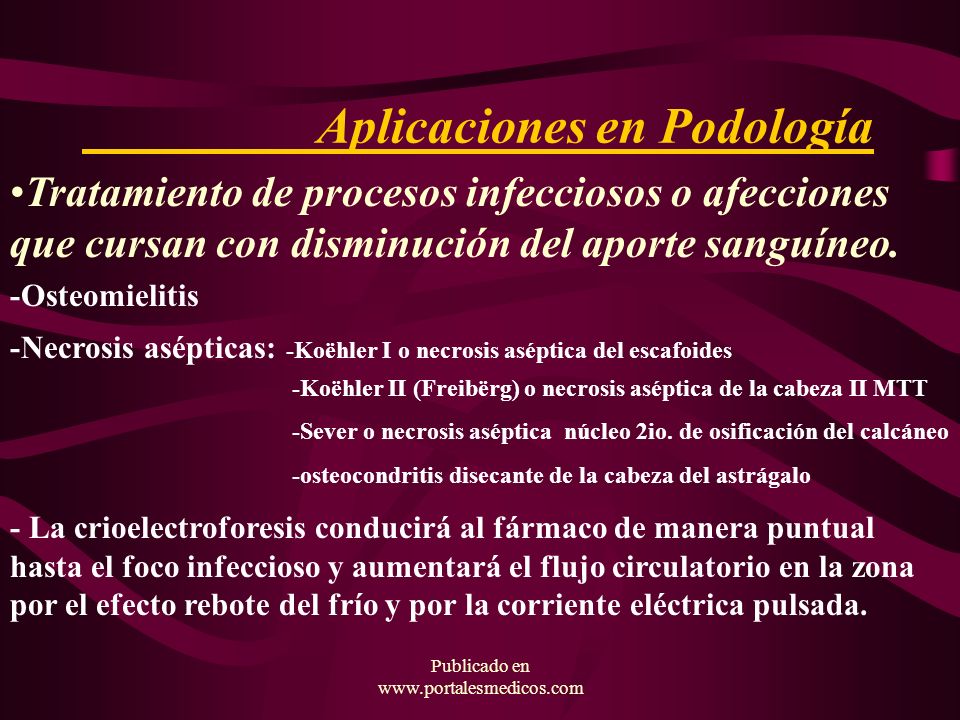 Aplicaciones en Podología

•Tratamiento de procesos infecciosos o afecciones que cursan con disminución del aporte sanguíneo.

-Osteomielitis

-Necrosis asépticas: -Koëhler I o necrosis aséptica del escafoides

-Koëhler II (Freibërg) o necrosis aséptica de la cabeza II MTT

-Sever o necrosis aséptica núcleo 2io. de osificación del calcáneo

-osteocondritis disecante de la cabeza del astrágalo

- La crioelectroforesis conducirá al fármaco de manera puntual hasta el foco infeccioso y aumentará el flujo circulatorio en la zona por el efecto rebote del frío y por la corriente eléctrica pulsada.

Publicado en
www.portalesmedicos.com